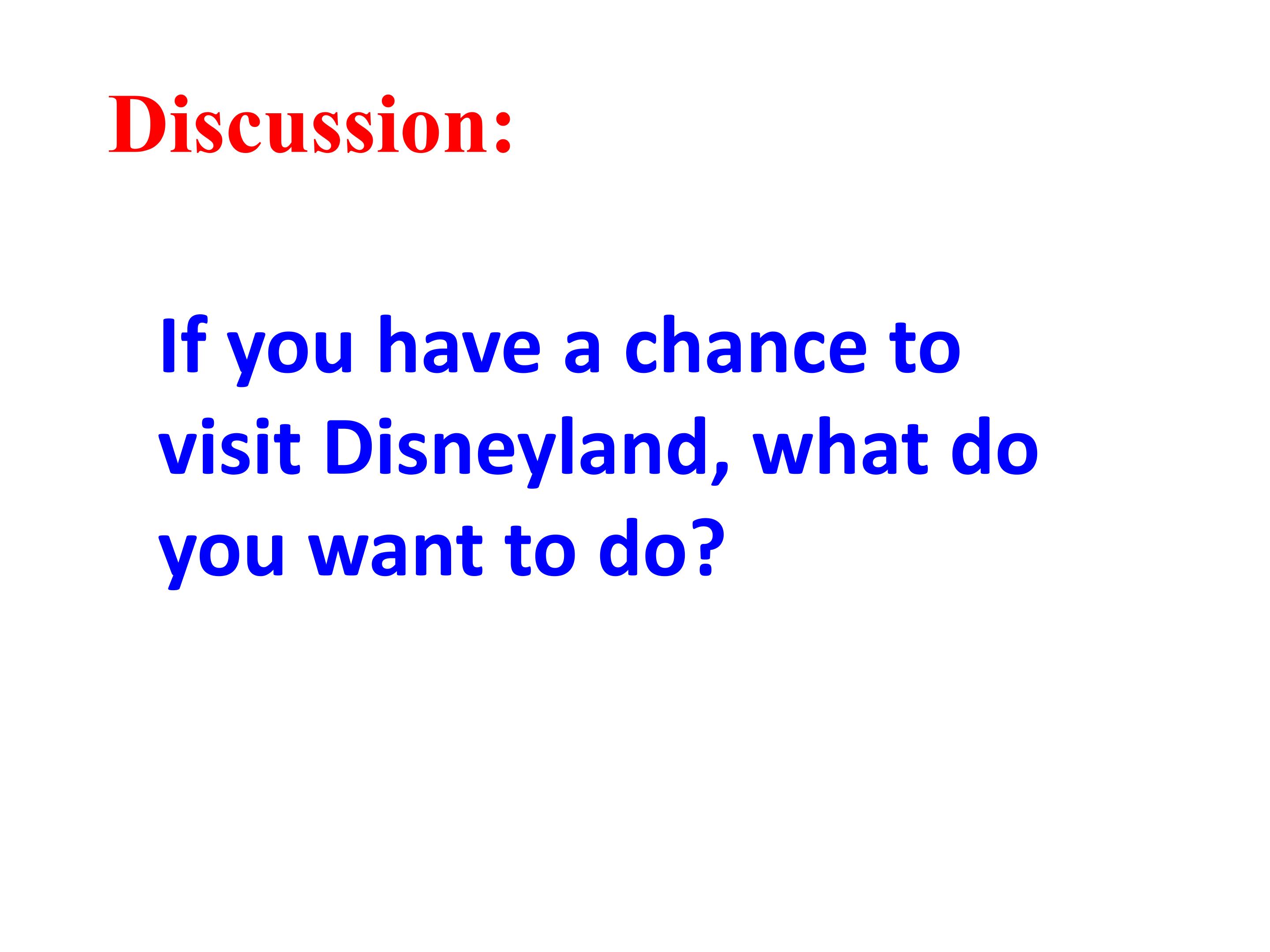 Discussion:

If you have a chance to visit Disneyland, what do you want to do?